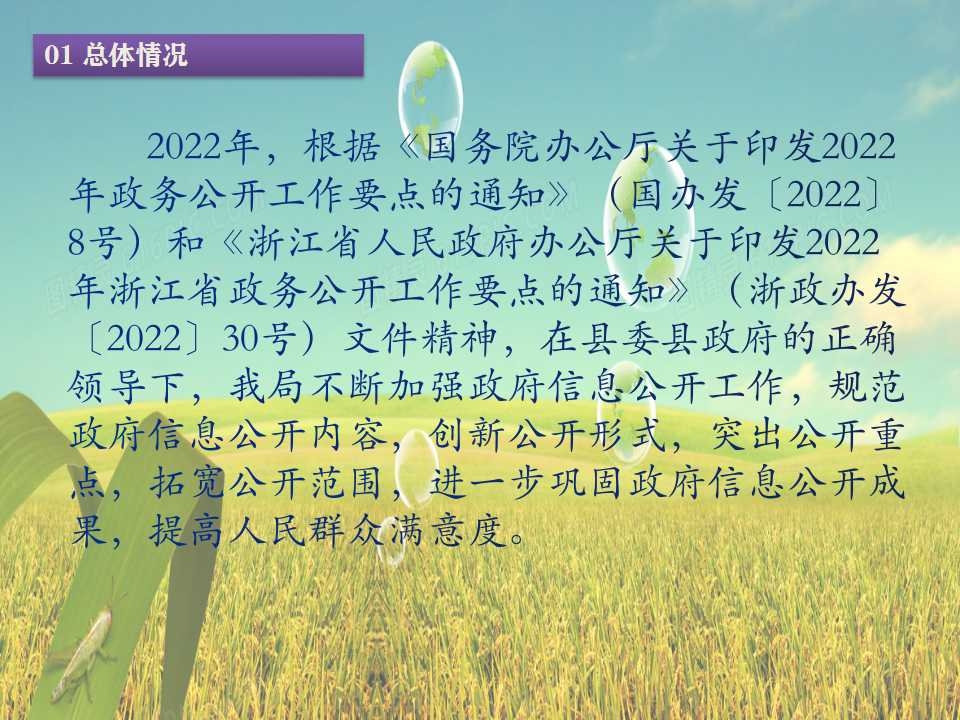 01 总体情况

2022年，根据《国务院办公厅关于印发2022年政务公开工作要点的通知》（国办发〔2022〕8号）和《浙江省人民政府办公厅关于印发2022年浙江省政务公开工作要点的通知》（浙政办发〔2022〕30号）文件精神，在县委县政府的正确领导下，我局不断加强政府信息公开工作，规范政府信息公开内容，创新公开形式，突出公开重点，拓宽公开范围，进一步巩固政府信息公开成果，提高人民群众满意度。